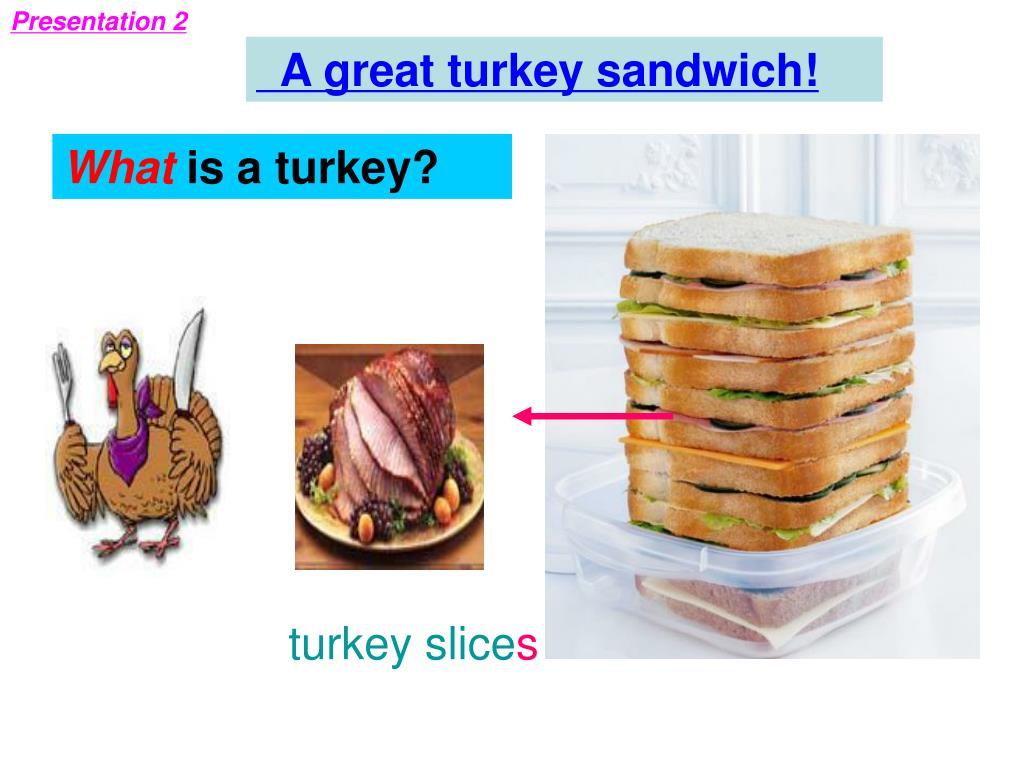 Presentation 2

A great turkey sandwich!

What is a turkey?

turkey slices